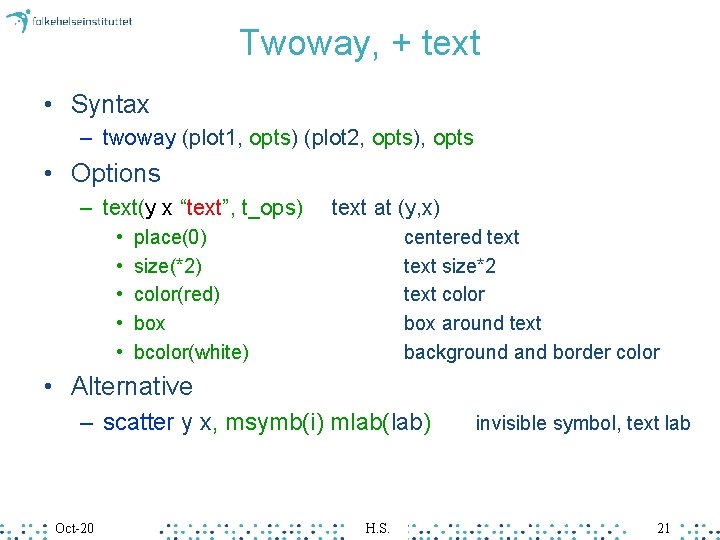 folkehelseinstituttet

Twoway, + text

• Syntax
– twoway (plot1, opts) (plot2, opts), opts

• Options
– text(y x "text", t_ops) text at (y,x)
• place(0) centered text
• size(*2) text size*2
• color(red) text color
• box box around text
• bcolor(white) background and border color

• Alternative
– scatter y x, msymb(i) mlab(lab) invisible symbol, text lab

Oct-20 H.S. 21